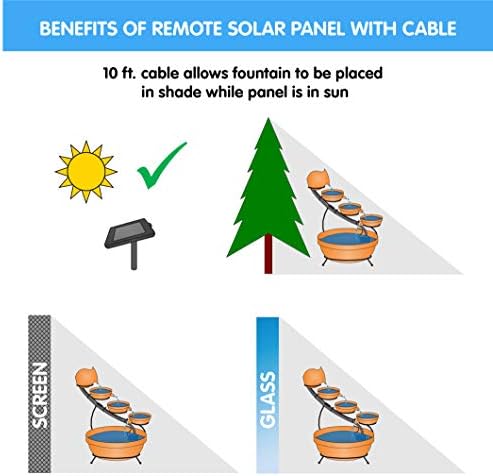 BENEFITS OF REMOTE SOLAR PANEL WITH CABLE

10 ft. cable allows fountain to be placed in shade while panel is in sun

SCREEN

GLASS